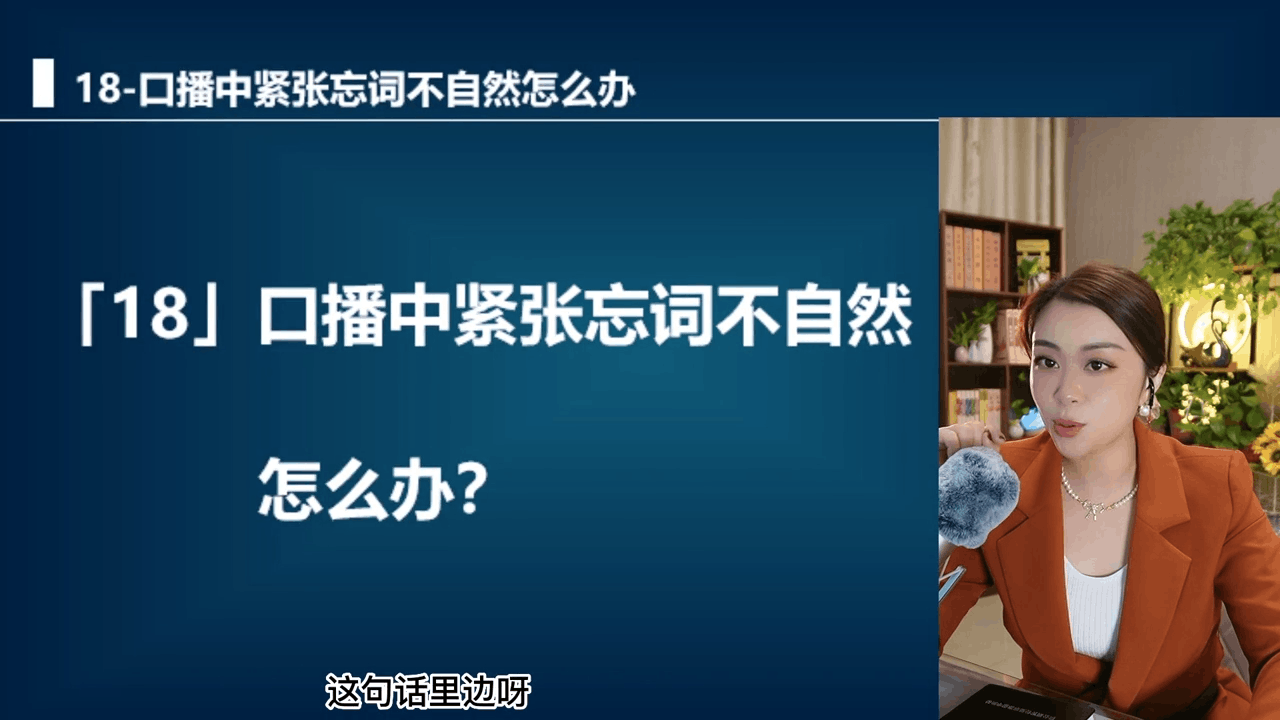 18-口播中紧张忘词不自然怎么办

「18」口播中紧张忘词不自然

怎么办？

这句话里边呀